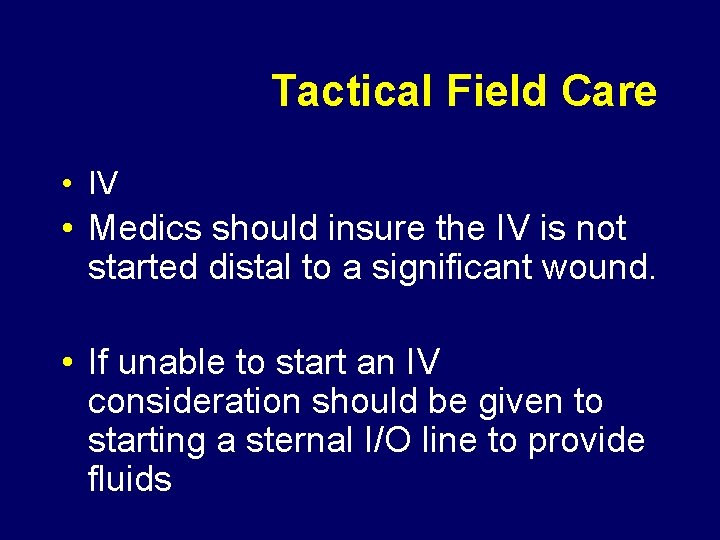 Tactical Field Care

• IV
• Medics should insure the IV is not started distal to a significant wound.

• If unable to start an IV consideration should be given to starting a sternal I/O line to provide fluids